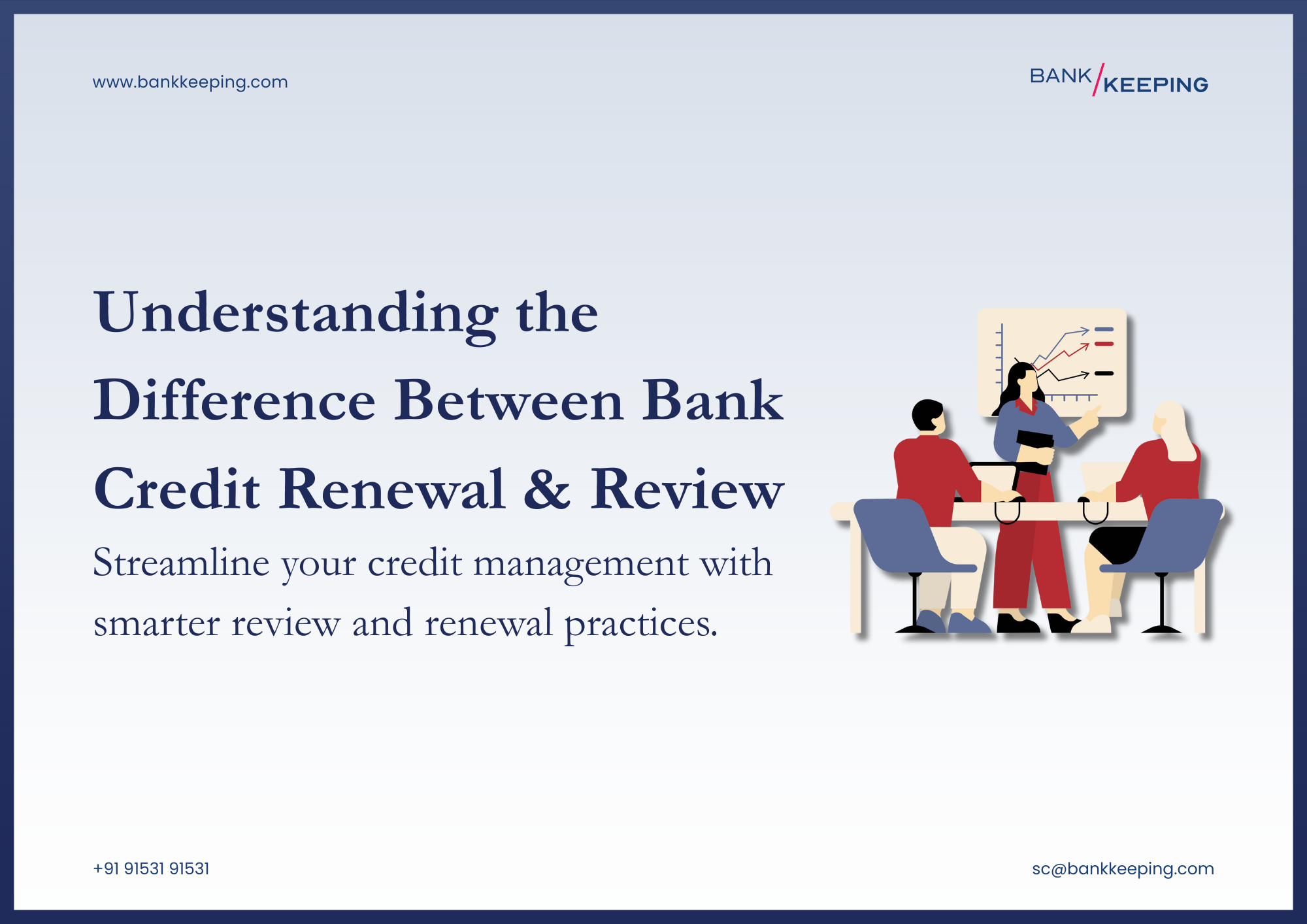 www.bankkeeping.com

BANK/KEEPING

Understanding the Difference Between Bank Credit Renewal & Review

Streamline your credit management with smarter review and renewal practices.

+91 91531 91531

sc@bankkeeping.com